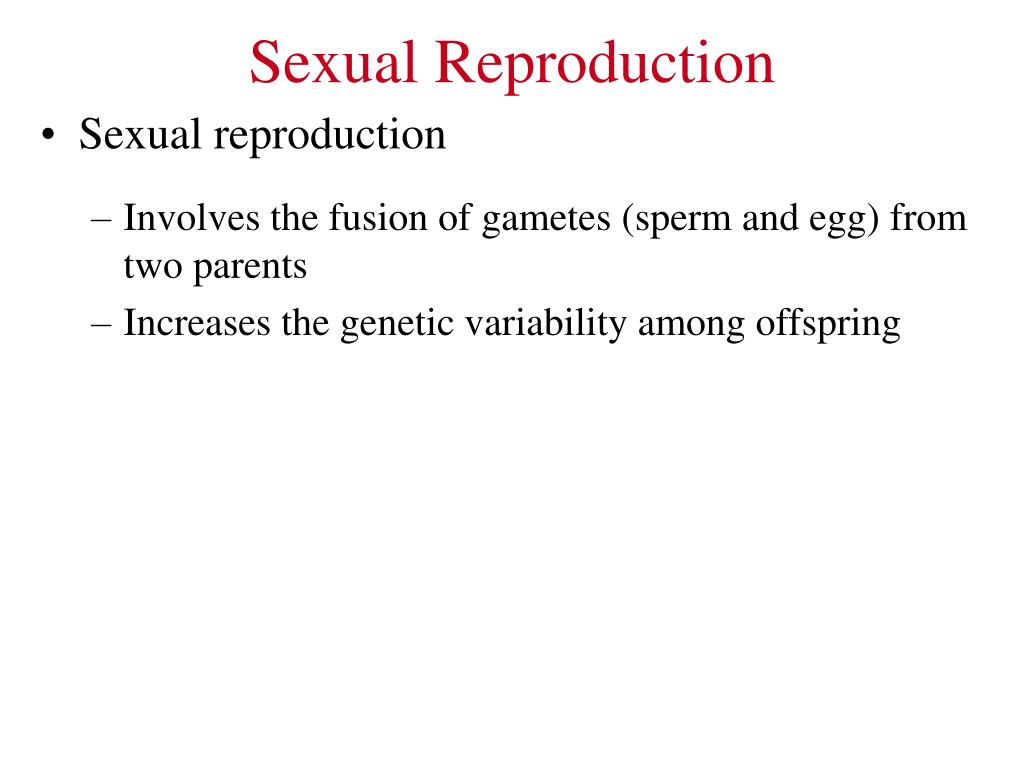 Sexual Reproduction

• Sexual reproduction

– Involves the fusion of gametes (sperm and egg) from two parents

– Increases the genetic variability among offspring